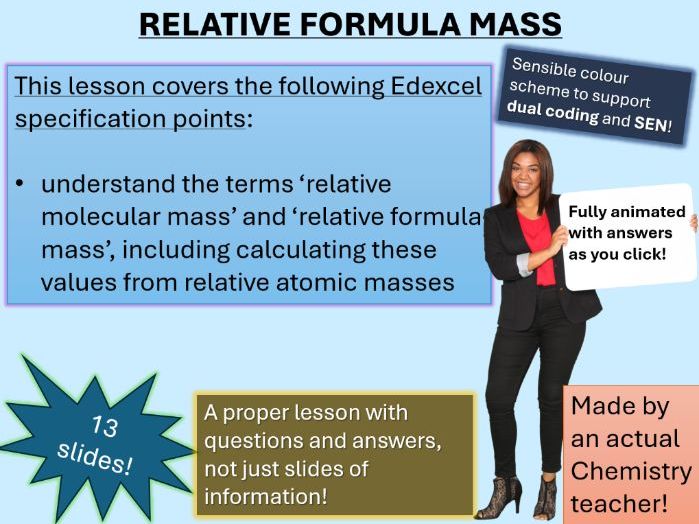 RELATIVE FORMULA MASS

This lesson covers the following Edexcel specification points:

• understand the terms 'relative molecular mass' and 'relative formula mass', including calculating these values from relative atomic masses

Sensible colour scheme to support dual coding and SEN!

Fully animated with answers as you click!

13 slides!

A proper lesson with questions and answers, not just slides of information!

Made by an actual Chemistry teacher!